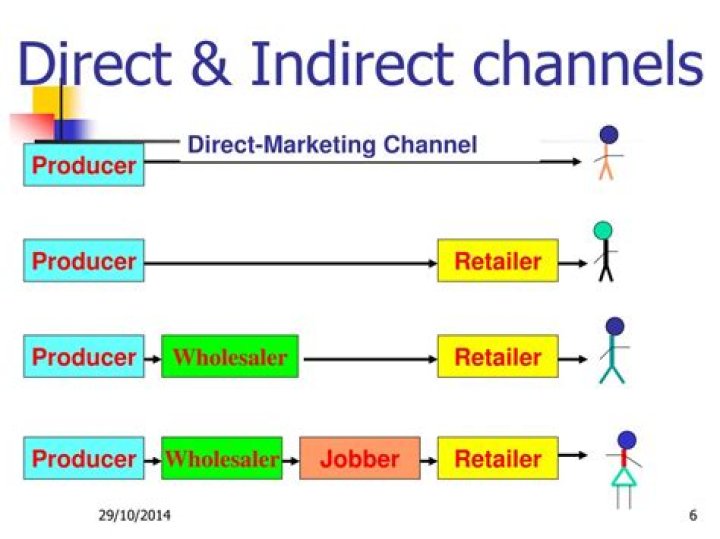 Direct & Indirect channels

Direct-Marketing Channel

Producer

Producer

Retailer

Producer

Wholesaler

Retailer

Producer

Wholesaler

Jobber

Retailer

29/10/2014

6